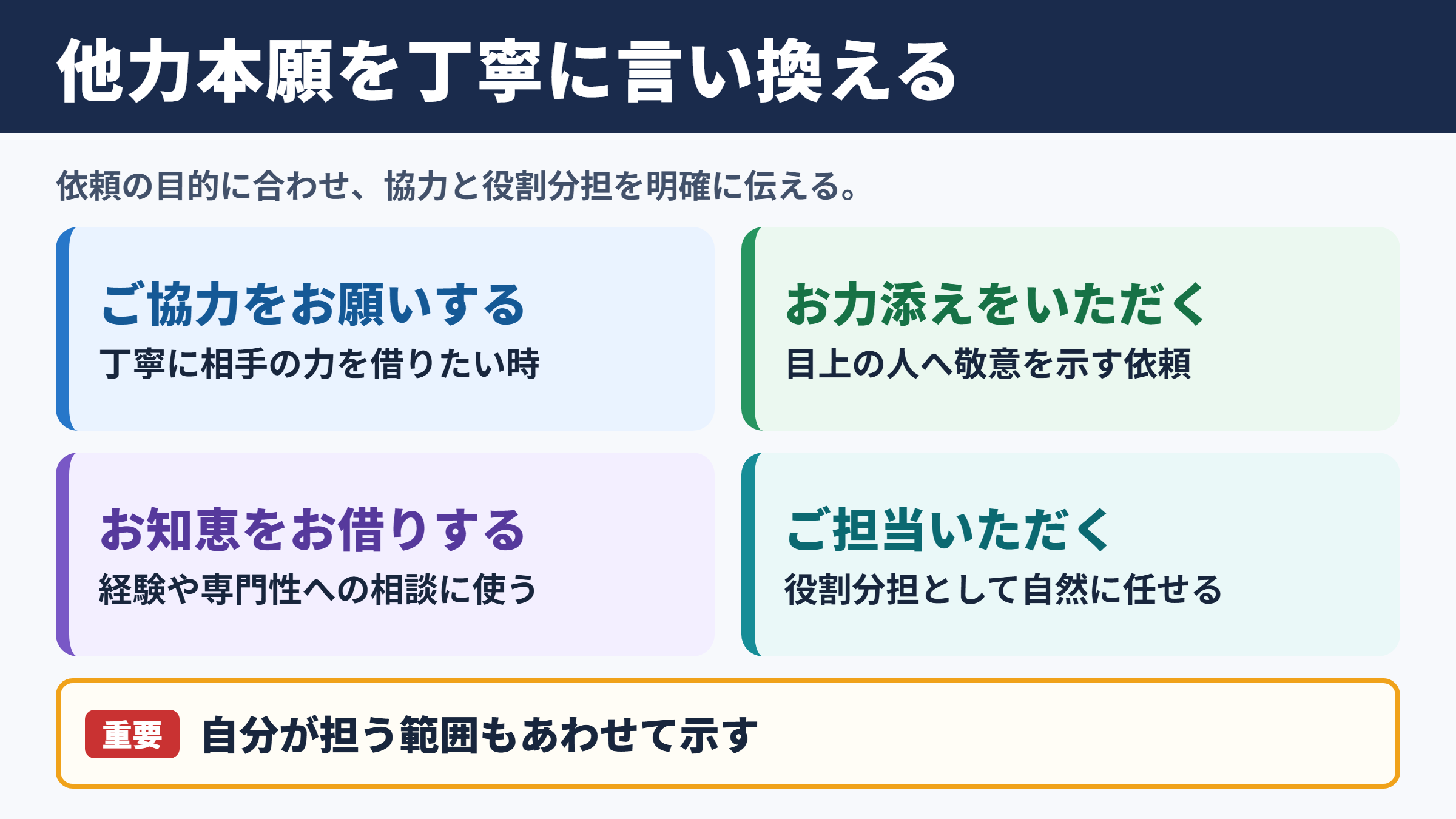 他力本願を丁寧に言い換える

依頼の目的に合わせ、協力と役割分担を明確に伝える。

ご協力をお願いする
丁寧に相手の力を借りたい時

お力添えをいただく
目上の人へ敬意を示す依頼

お知恵をお借りする
経験や専門性への相談に使う

ご担当いただく
役割分担として自然に任せる

重要 自分が担う範囲もあわせて示す